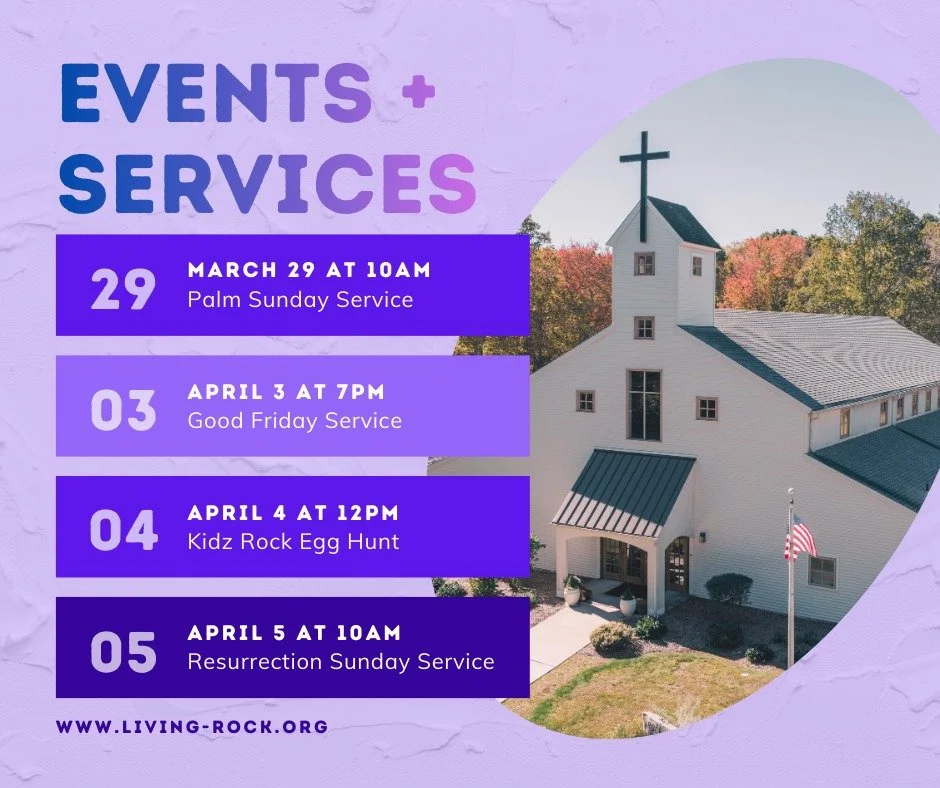 EVENTS + SERVICES

29
MARCH 29 AT 10AM
Palm Sunday Service

03
APRIL 3 AT 7PM
Good Friday Service

04
APRIL 4 AT 12PM
Kidz Rock Egg Hunt

05
APRIL 5 AT 10AM
Resurrection Sunday Service

WWW.LIVING-ROCK.ORG